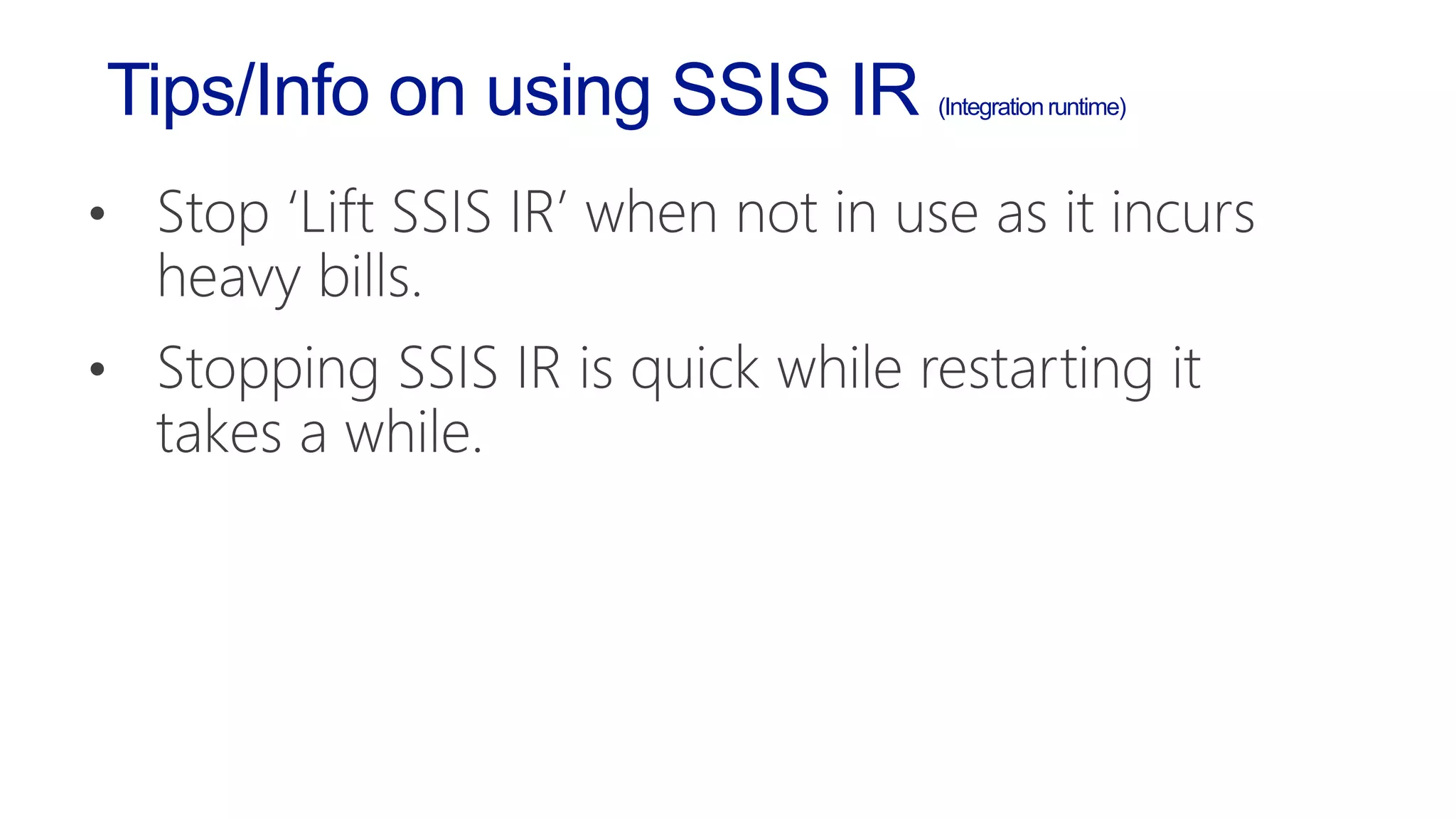 Tips/Info on using SSIS IR (Integration runtime)

• Stop ‘Lift SSIS IR’ when not in use as it incurs heavy bills.

• Stopping SSIS IR is quick while restarting it takes a while.